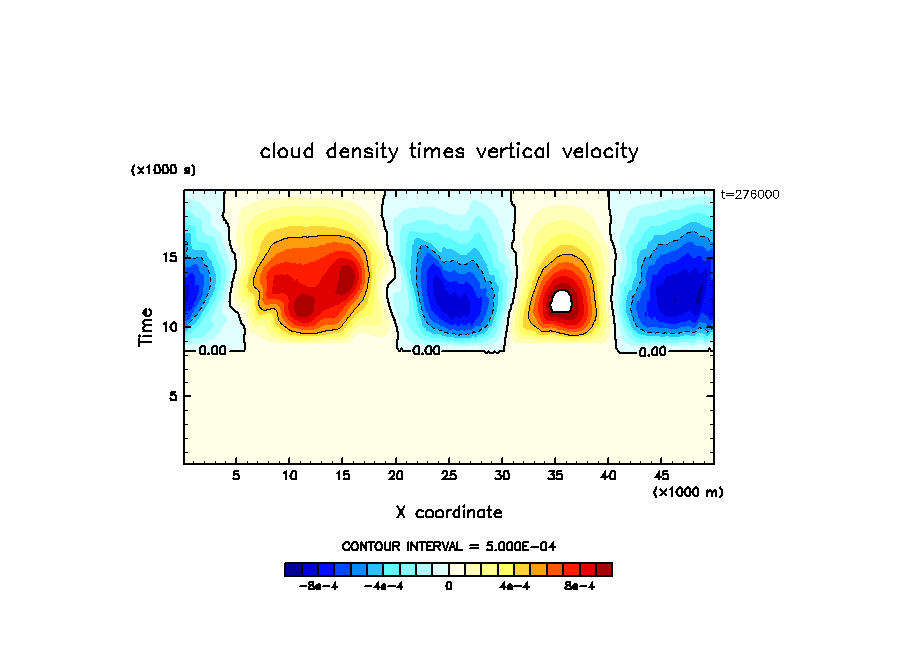 cloud density times vertical velocity

(x1000 s)

t=276000

Time

15

10

5

0.00

0.00

0.00

5

10

15

20

25

30

35

40

45

(x1000 m)

X coordinate

CONTOUR INTERVAL = 5.000E-04

-8e-4

-4e-4

0

4e-4

8e-4